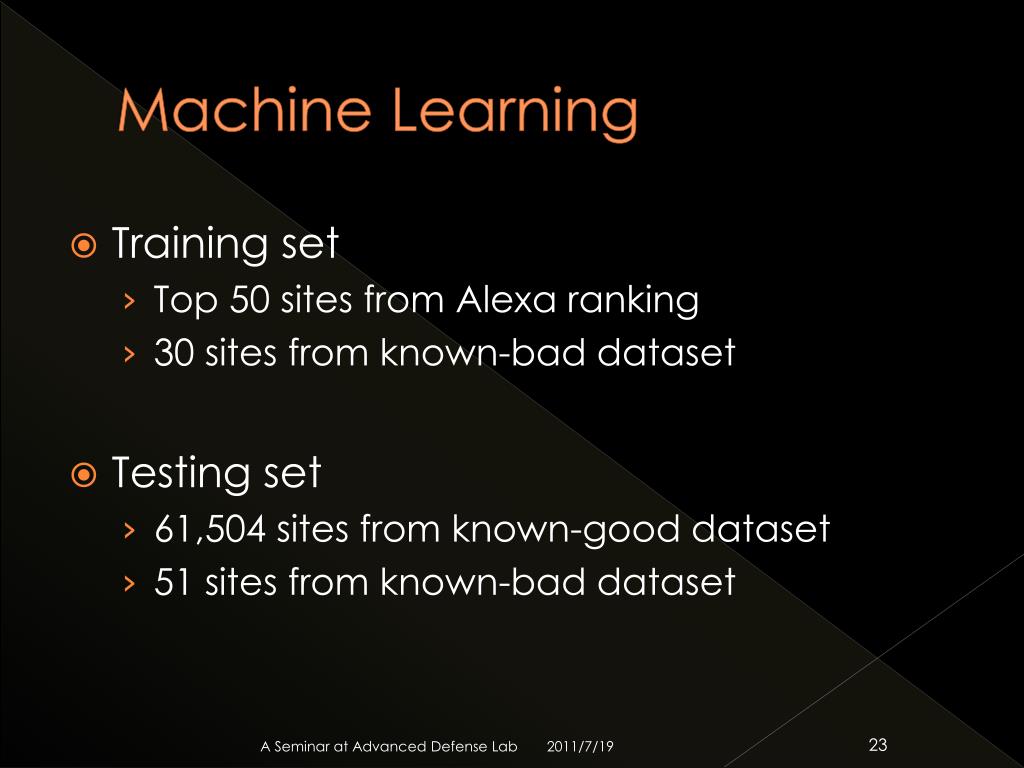 Machine Learning

Training set

› Top 50 sites from Alexa ranking

› 30 sites from known-bad dataset

Testing set

› 61,504 sites from known-good dataset

› 51 sites from known-bad dataset

A Seminar at Advanced Defense Lab 2011/7/19 23